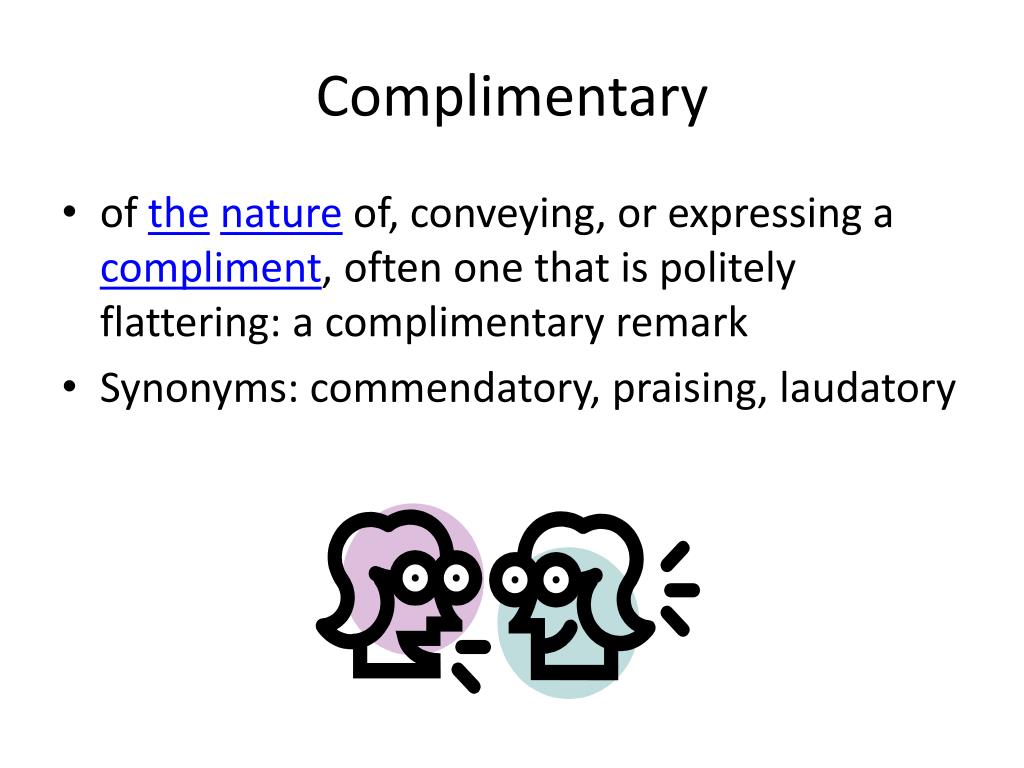 Complimentary

• of the nature of, conveying, or expressing a compliment, often one that is politely flattering: a complimentary remark
• Synonyms: commendatory, praising, laudatory